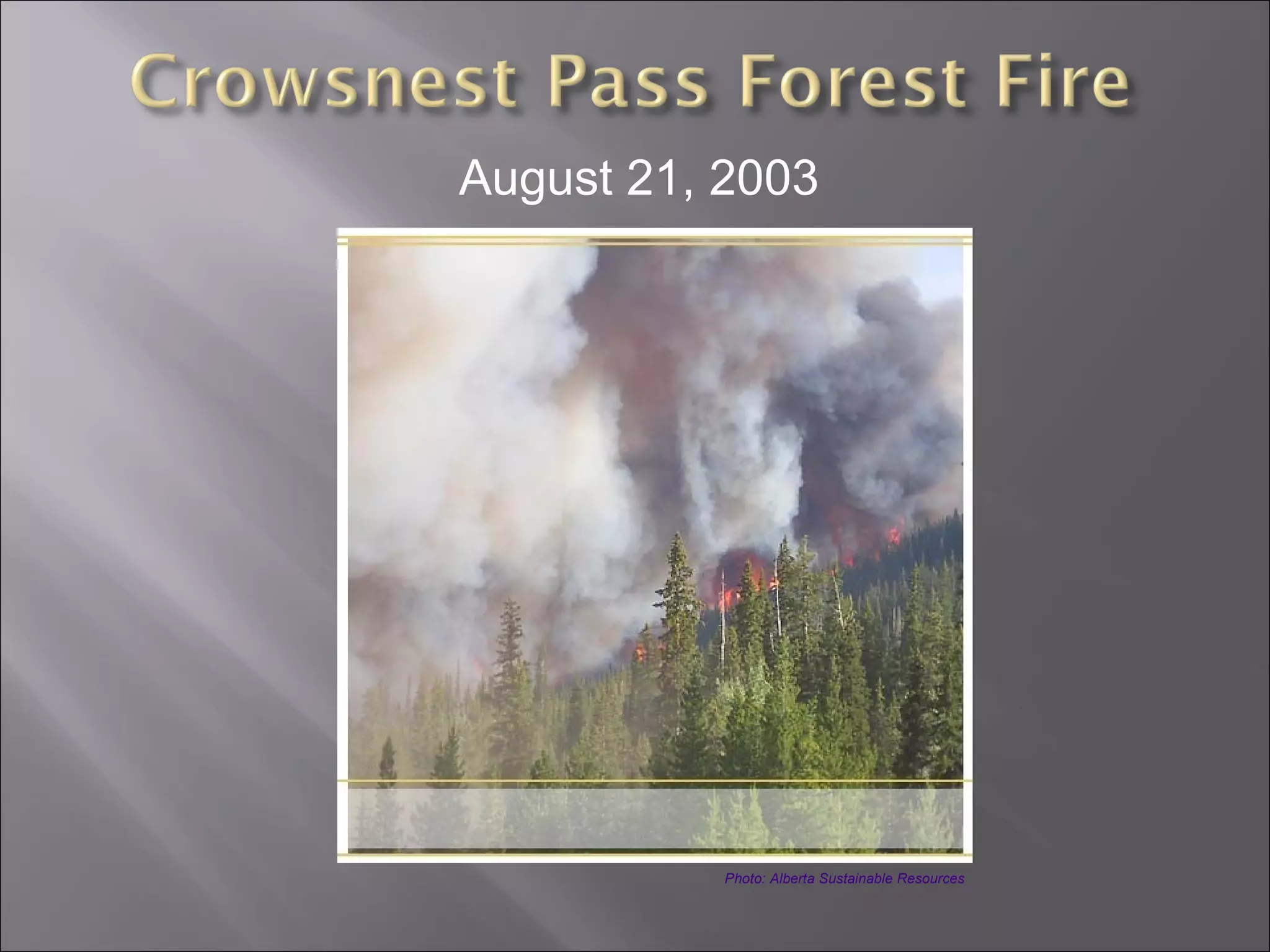 Crowsnest Pass Forest Fire

August 21, 2003

Photo: Alberta Sustainable Resources